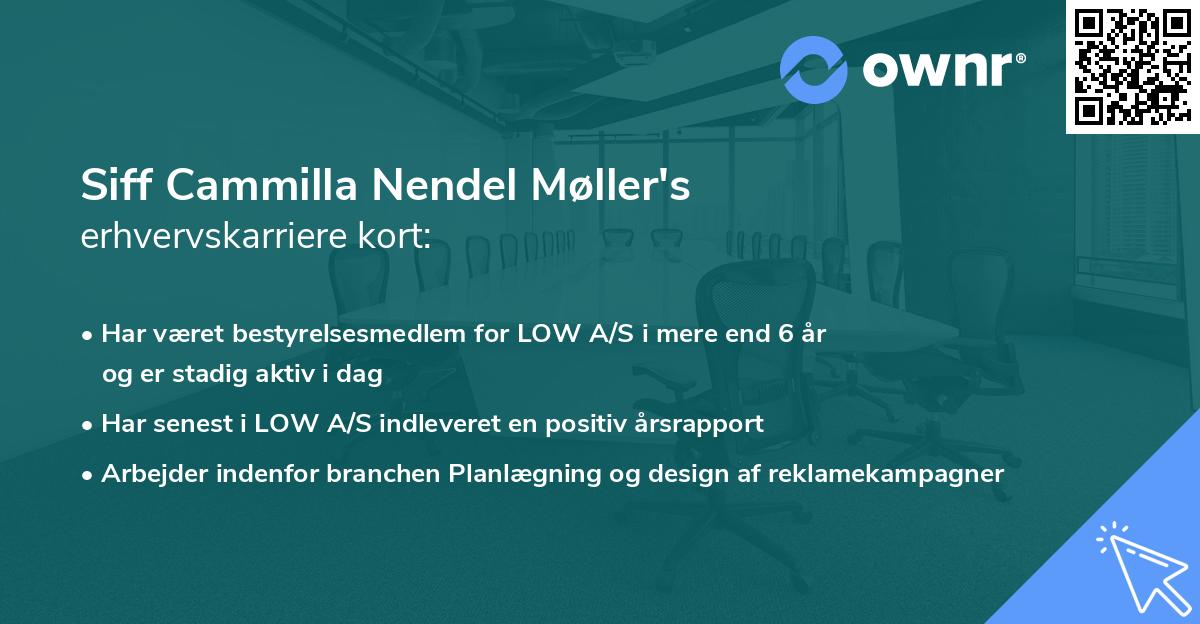 ownr®

Siff Cammilla Nendel Møller's
erhvervskarriere kort:

• Har været bestyrelsesmedlem for LOW A/S i mere end 6 år og er stadig aktiv i dag
• Har senest i LOW A/S indleveret en positiv årsrapport
• Arbejder indenfor branchen Planlægning og design af reklamekampagner